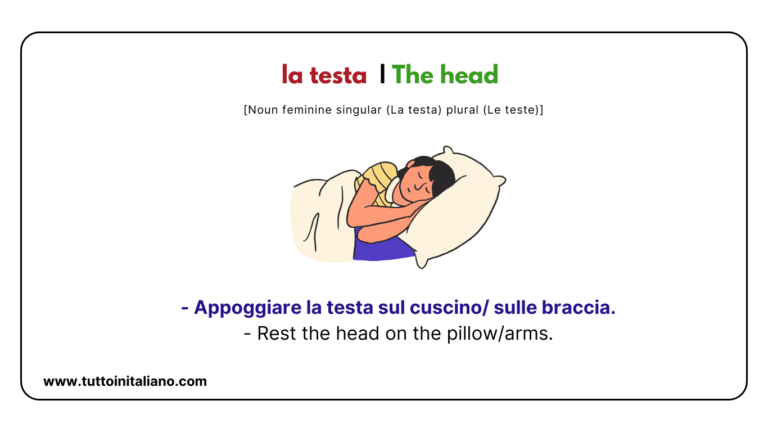 la testa | The head

[Noun feminine singular (La testa) plural (Le teste)]

- Appoggiare la testa sul cuscino/ sulle braccia.
- Rest the head on the pillow/arms.

www.tuttoinitaliano.com